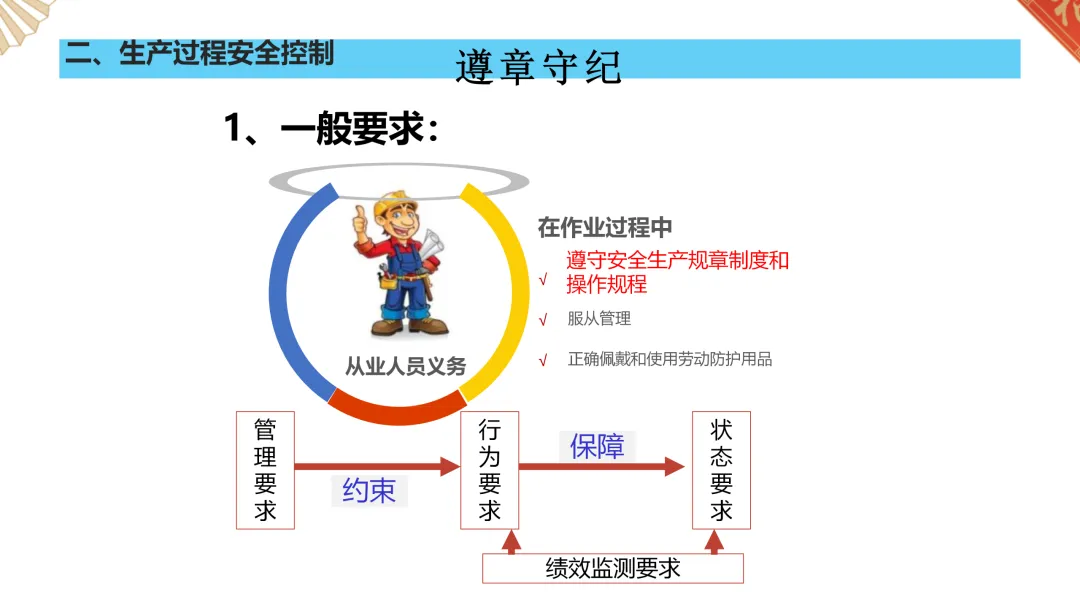 二、生产过程安全控制

遵章守纪

1、一般要求：

从业人员义务

在作业过程中

√ 遵守安全生产规章制度和操作规程

√ 服从管理

√ 正确佩戴和使用劳动防护用品

管理要求

约束

行为要求

保障

状态要求

绩效监测要求